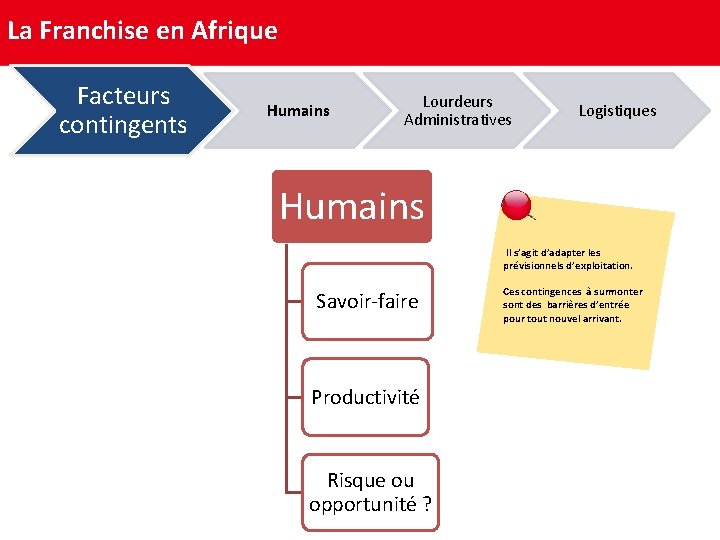 La Franchise en Afrique

Facteurs contingents

Humains

Lourdeurs Administratives

Logistiques

Humains

Savoir-faire

Productivité

Risque ou opportunité ?

Il s'agit d'adapter les prévisionnels d'exploitation.

Ces contingences à surmonter sont des barrières d'entrée pour tout nouvel arrivant.